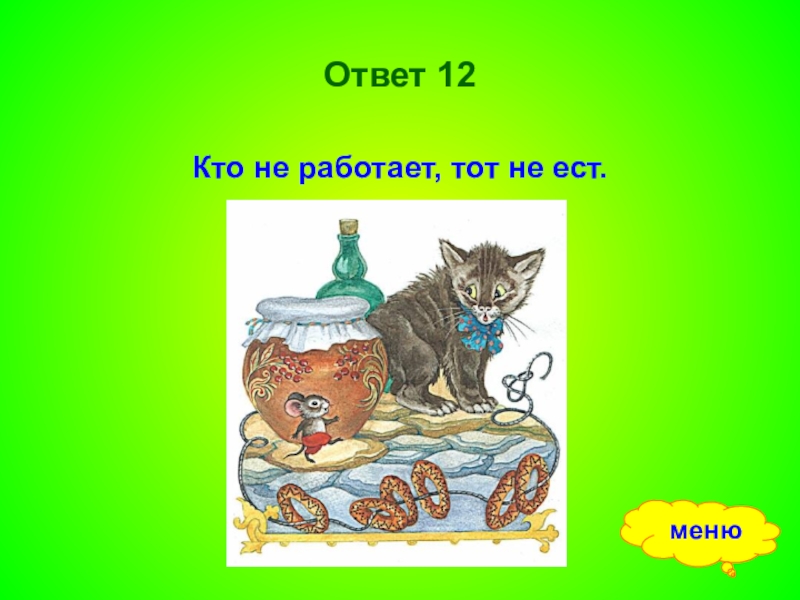 Ответ 12

Кто не работает, тот не ест.

меню